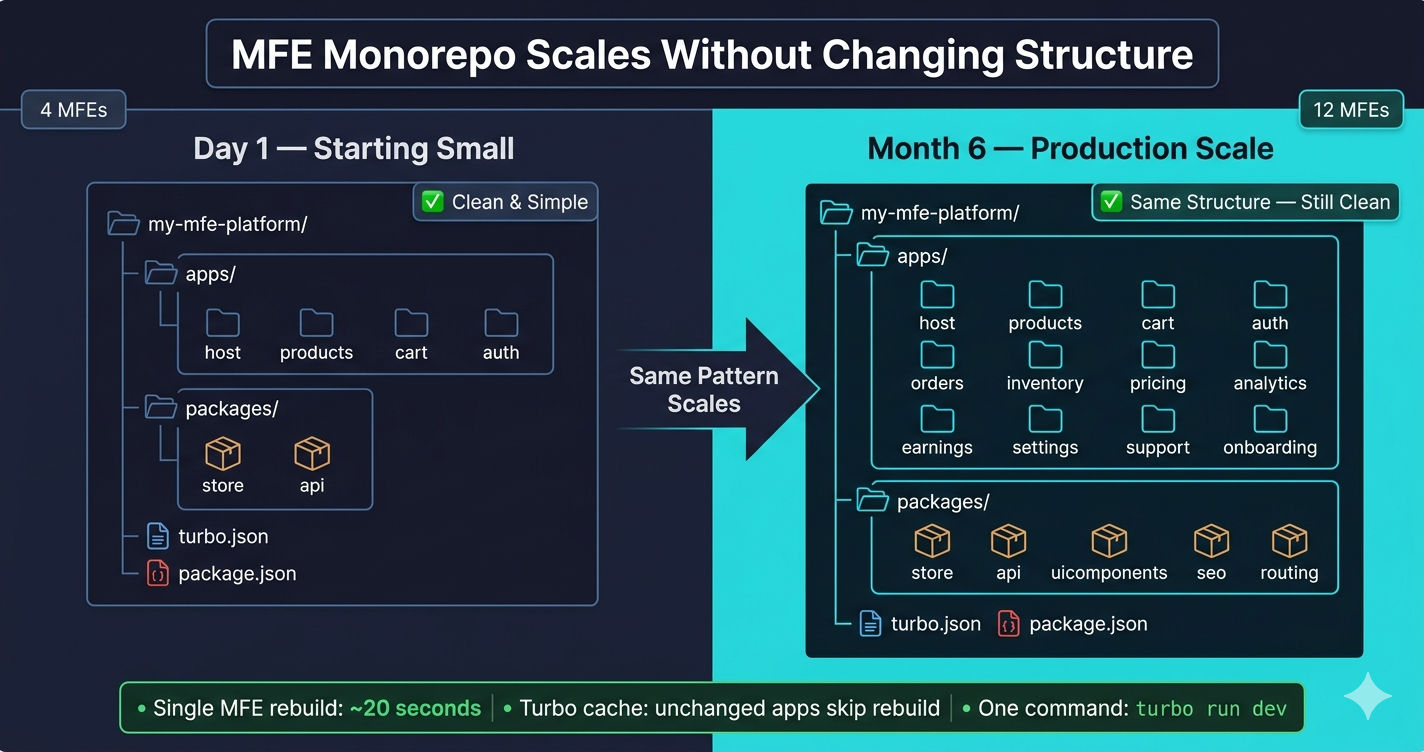 MFE Monorepo Scales Without Changing Structure

4 MFEs

Day 1 — Starting Small

✅ Clean & Simple

my-mfe-platform/

apps/

host products cart auth

packages/

store api

turbo.json

package.json

Same Pattern Scales

12 MFEs

Month 6 — Production Scale

✅ Same Structure — Still Clean

my-mfe-platform/

apps/

host products cart auth

orders inventory pricing analytics

earnings settings support onboarding

packages/

store api uicomponents seo routing

turbo.json package.json

• Single MFE rebuild: ~20 seconds | • Turbo cache: unchanged apps skip rebuild | • One command: turbo run dev